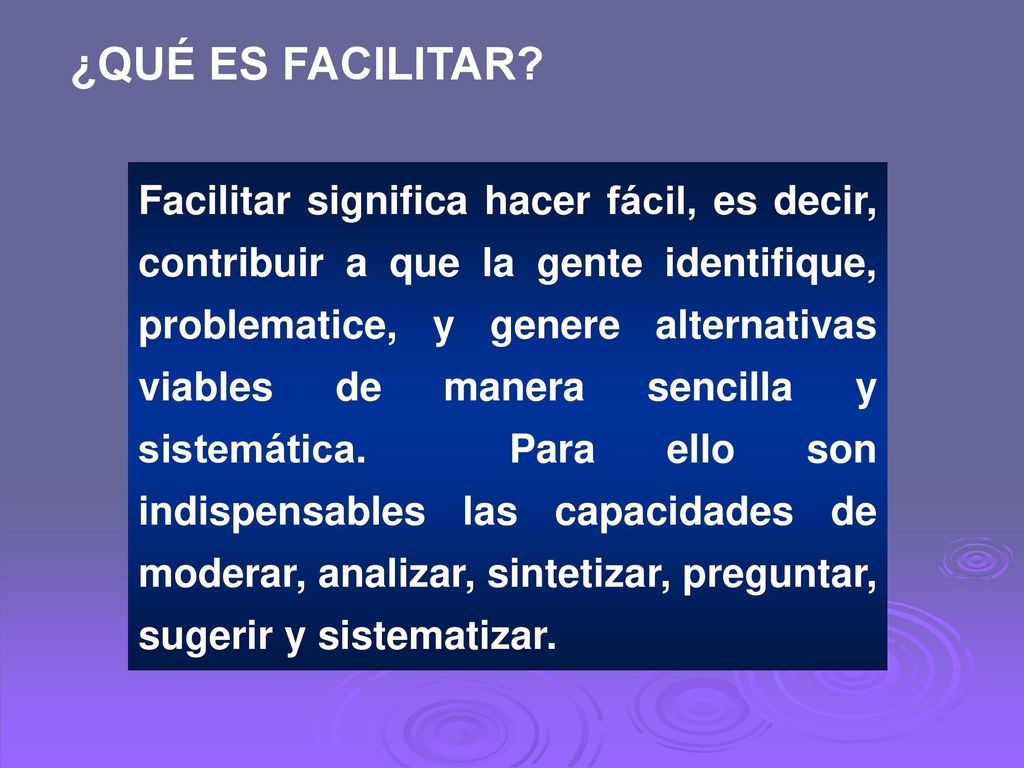 ¿QUÉ ES FACILITAR?

Facilitar significa hacer fácil, es decir, contribuir a que la gente identifique, problematice, y genere alternativas viables de manera sencilla y sistemática. Para ello son indispensables las capacidades de moderar, analizar, sintetizar, preguntar, sugerir y sistematizar.